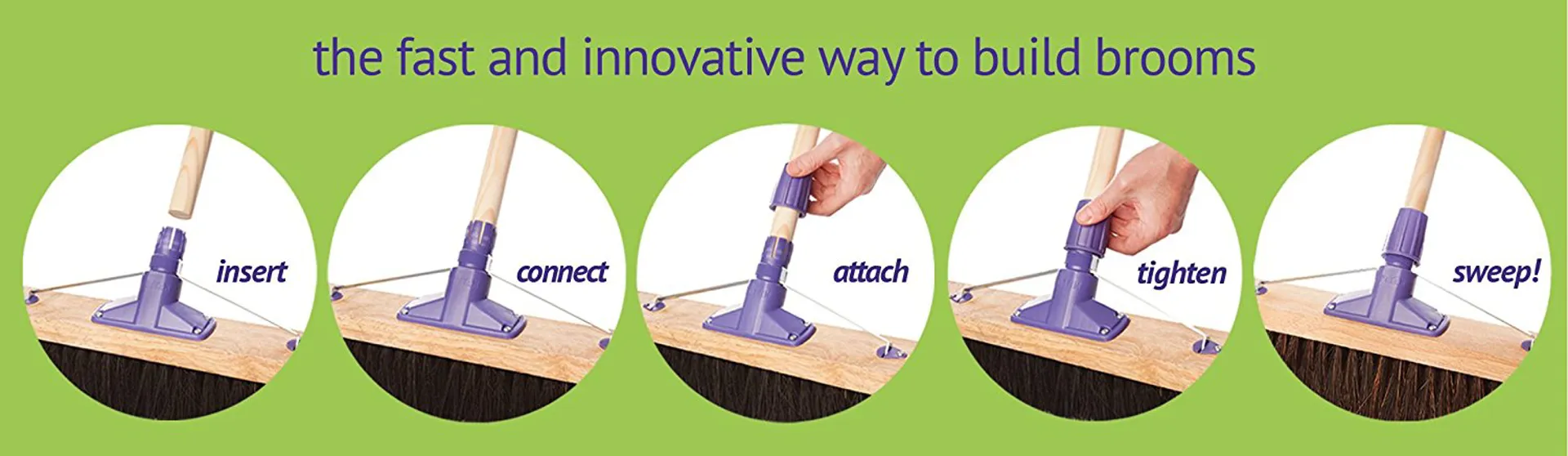 the fast and innovative way to build brooms

insert

connect

attach

tighten

sweep!